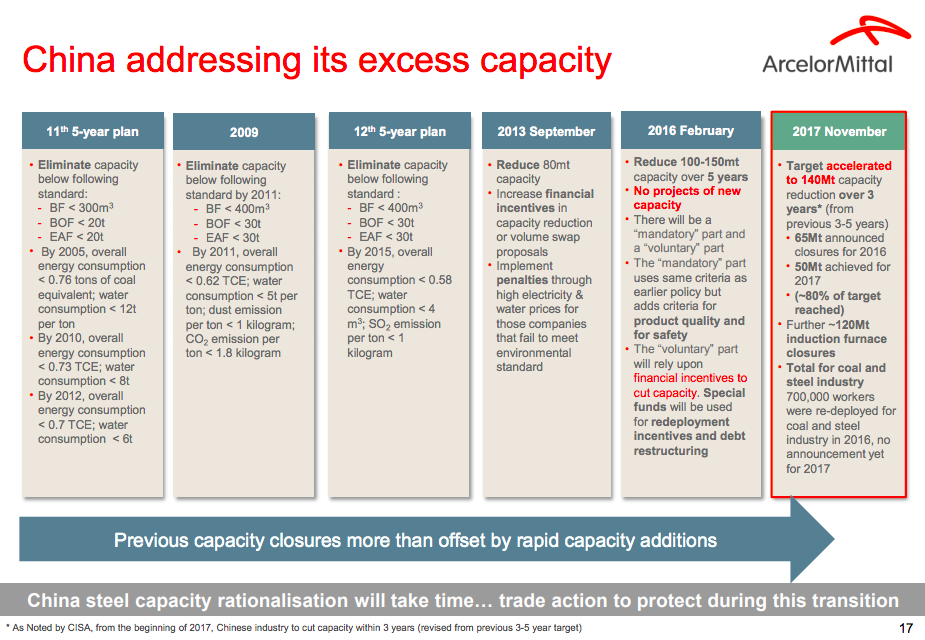 China addressing its excess capacity

ArcelorMittal

11$^{th}$ 5-year plan

• Eliminate capacity below following standard:
- BF < 300m$^3$
- BOF < 20t
- EAF < 20t
• By 2005, overall energy consumption < 0.76 tons of coal equivalent; water consumption < 12t per ton
• By 2010, overall energy consumption < 0.73 TCE; water consumption < 8t
• By 2012, overall energy consumption < 0.7 TCE; water consumption < 6t

2009

• Eliminate capacity below following standard by 2011:
- BF < 400m$^3$
- BOF < 30t
- EAF < 30t
• By 2011, overall energy consumption < 0.62 TCE; water consumption < 5t per ton; dust emission per ton < 1 kilogram; $CO_2$ emission per ton < 1.8 kilogram

12$^{th}$ 5-year plan

• Eliminate capacity below following standard :
- BF < 400m$^3$
- BOF < 30t
- EAF < 30t
• By 2015, overall energy consumption < 0.58 TCE; water consumption < 4 m$^3$; $SO_2$ emission per ton < 1 kilogram

2013 September

• Reduce 80mt capacity
• Increase financial incentives in capacity reduction or volume swap proposals
• Implement penalties through high electricity & water prices for those companies that fail to meet environmental standard

2016 February

• Reduce 100-150mt capacity over 5 years
• No projects of new capacity
• There will be a "mandatory" part and a "voluntary" part
• The "mandatory" part uses same criteria as earlier policy but adds criteria for product quality and for safety
• The "voluntary" part will rely upon financial incentives to cut capacity. Special funds will be used for redeployment incentives and debt restructuring

2017 November

• Target accelerated to 140Mt capacity reduction over 3 years* (from previous 3-5 years)
• 65Mt announced closures for 2016
• 50Mt achieved for 2017
• (~80% of target reached)
• Further ~120Mt induction furnace closures
• Total for coal and steel industry 700,000 workers were re-deployed for coal and steel industry in 2016, no announcement yet for 2017

Previous capacity closures more than offset by rapid capacity additions

China steel capacity rationalisation will take time… trade action to protect during this transition

* As Noted by CISA, from the beginning of 2017, Chinese industry to cut capacity within 3 years (revised from previous 3-5 year target)

17